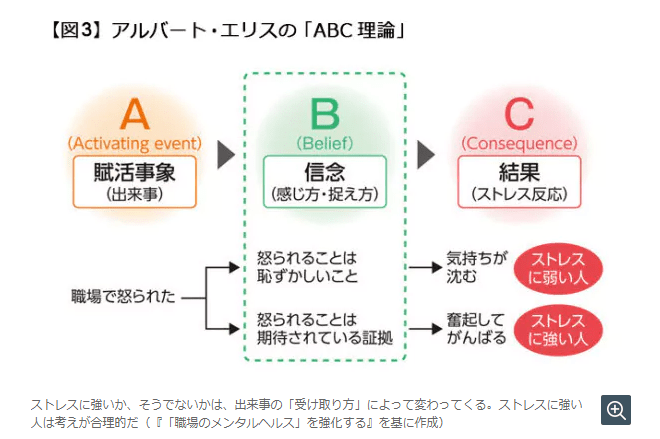 【図3】アルバート・エリスの「ABC 理論」

A
(Activating event)
賦活事象
(出来事)

B
(Belief)
信念
(感じ方・捉え方)

C
(Consequence)
結果
(ストレス反応)

職場で怒られた

怒られることは恥ずかしいこと

気持ちが沈む

ストレスに弱い人

怒られることは期待されている証拠

奮起してがんばる

ストレスに強い人

ストレスに強いか、そうでないかは、出来事の「受け取り方」によって変わってくる。ストレスに強い人は考えが合理的だ（『「職場のメンタルヘルス」を強化する』を基に作成）